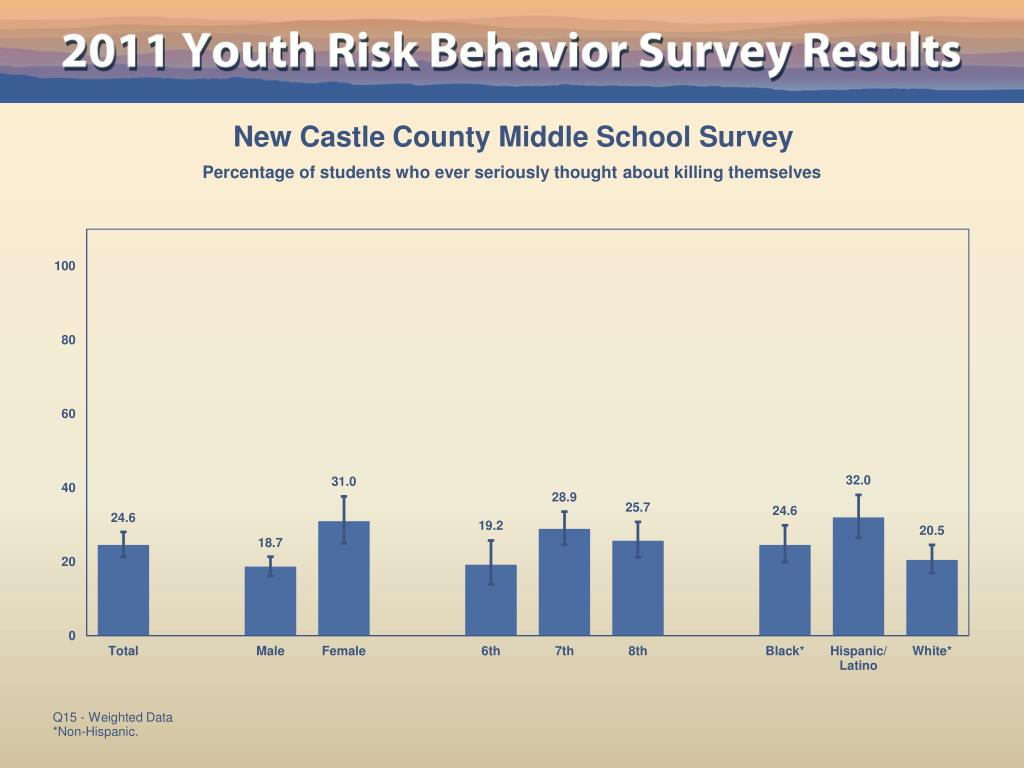 2011 Youth Risk Behavior Survey Results

New Castle County Middle School Survey

Percentage of students who ever seriously thought about killing themselves

100
80
60
40
20
0

24.6
18.7
31.0
19.2
28.9
25.7
24.6
32.0
20.5

Total
Male
Female
6th
7th
8th
Black*
Hispanic/ Latino
White*

Q15 - Weighted Data
*Non-Hispanic.